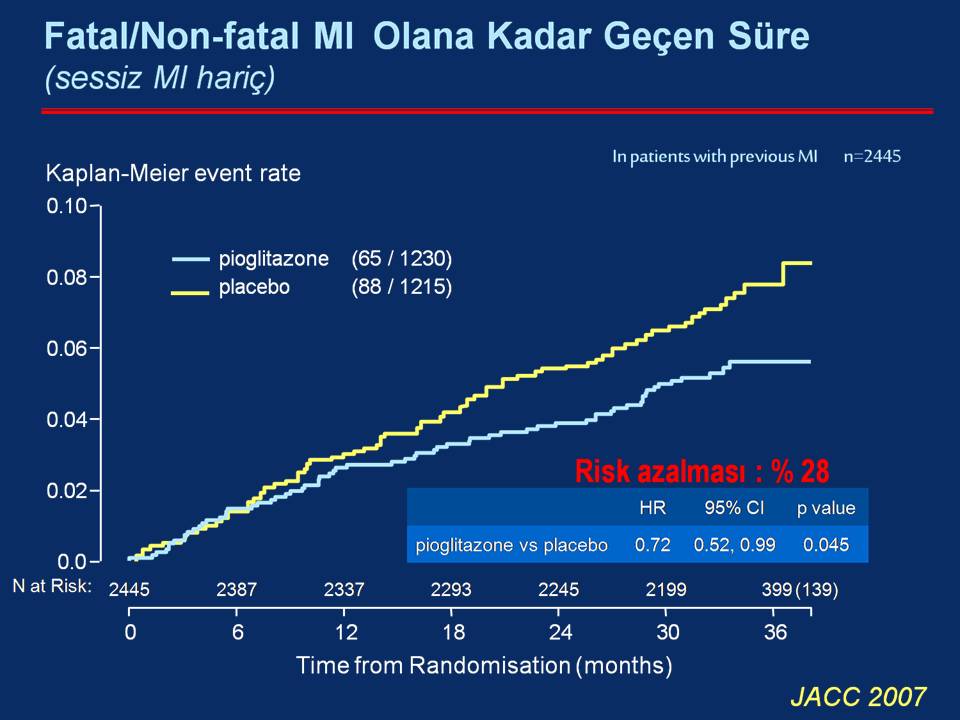 Fatal/Non-fatal MI Olana Kadar Geçen Süre
(sessiz MI hariç)

In patients with previous MI n=2445

Kaplan-Meier event rate

0.10
0.08
0.06
0.04
0.02
0.0

pioglitazone (65 / 1230)
placebo (88 / 1215)

Risk azalması : % 28

| | HR | 95% CI | p value |
|---|---|---|---|
| pioglitazone vs placebo | 0.72 | 0.52, 0.99 | 0.045 |

N at Risk: 2445 2387 2337 2293 2245 2199 399 (139)

0 6 12 18 24 30 36

Time from Randomisation (months)

JACC 2007